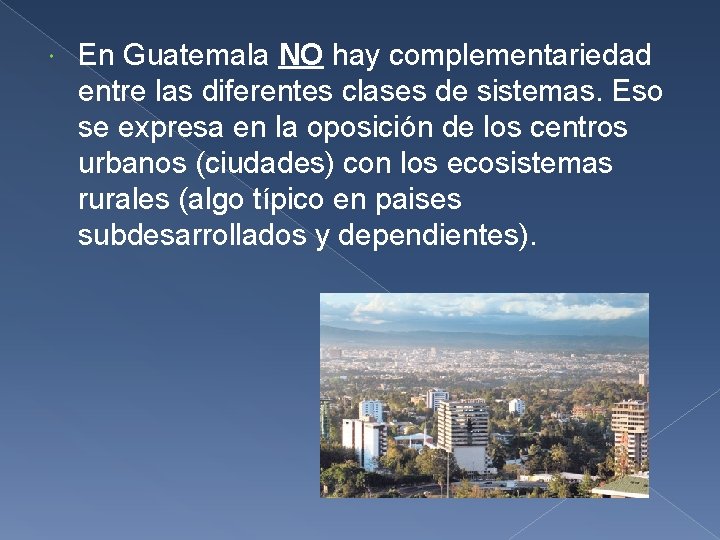 En Guatemala NO hay complementariedad entre las diferentes clases de sistemas. Eso se expresa en la oposición de los centros urbanos (ciudades) con los ecosistemas rurales (algo típico en paises subdesarrollados y dependientes).